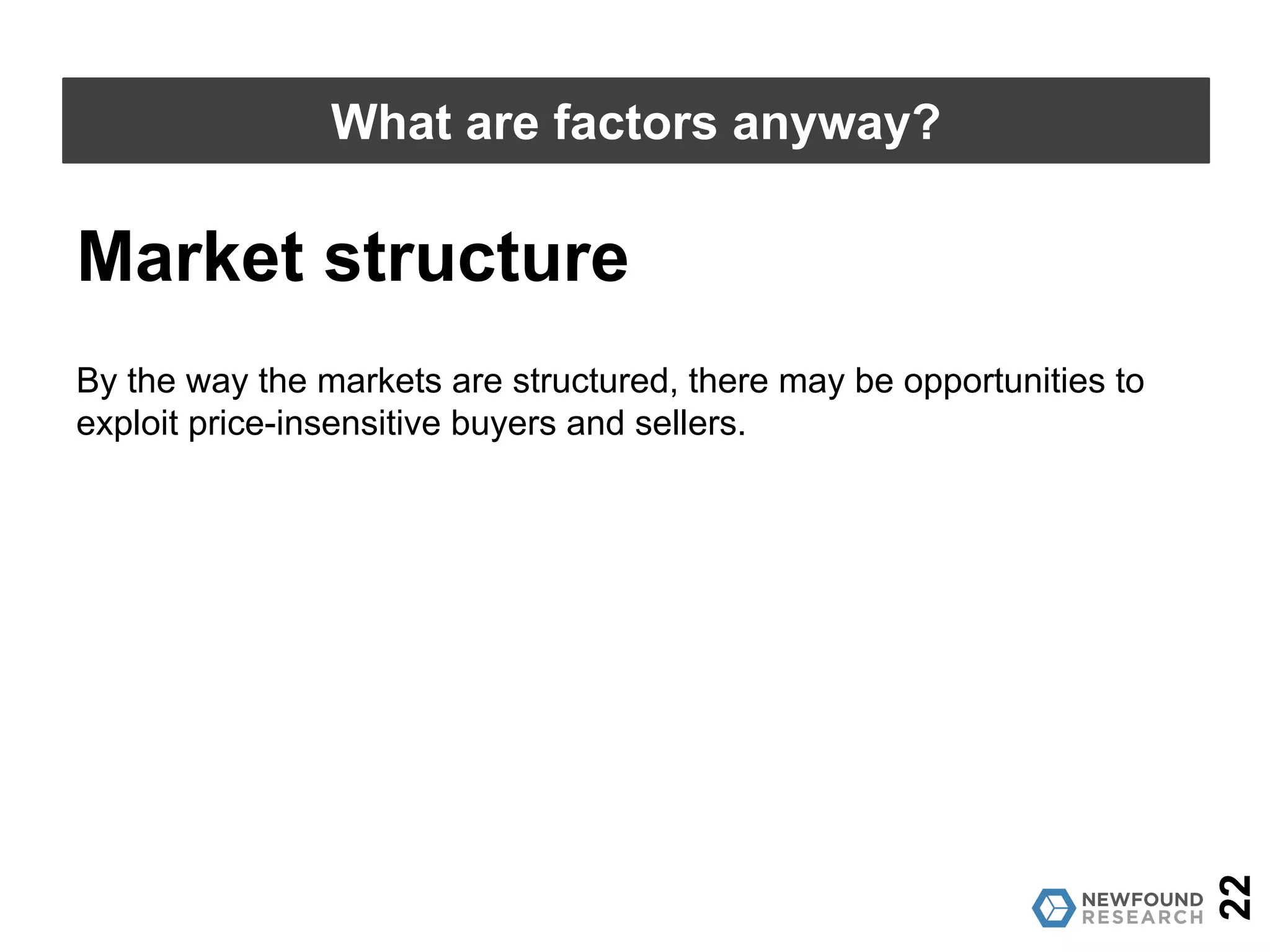 What are factors anyway?

Market structure

By the way the markets are structured, there may be opportunities to exploit price-insensitive buyers and sellers.

NEWFOUND RESEARCH

22